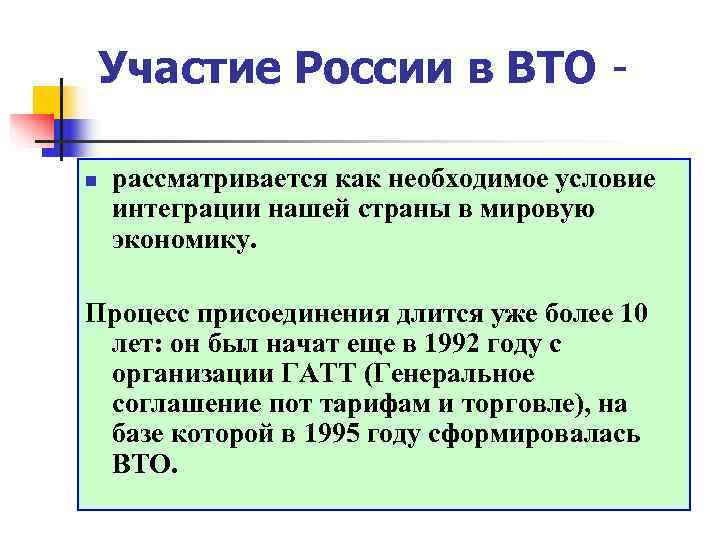 Участие России в ВТО -

рассматривается как необходимое условие интеграции нашей страны в мировую экономику.

Процесс присоединения длится уже более 10 лет: он был начат еще в 1992 году с организации ГАТТ (Генеральное соглашение пот тарифам и торговле), на базе которой в 1995 году сформировалась ВТО.